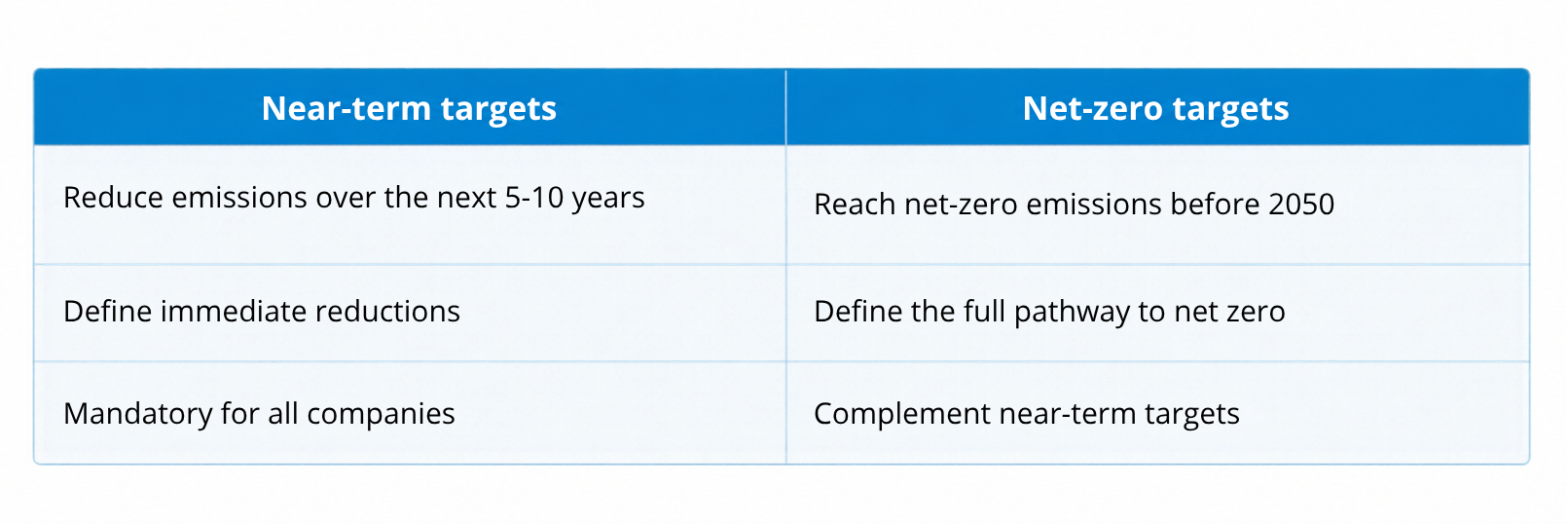 | Near-term targets | Net-zero targets |
|---|---|
| Reduce emissions over the next 5-10 years | Reach net-zero emissions before 2050 |
| Define immediate reductions | Define the full pathway to net zero |
| Mandatory for all companies | Complement near-term targets |